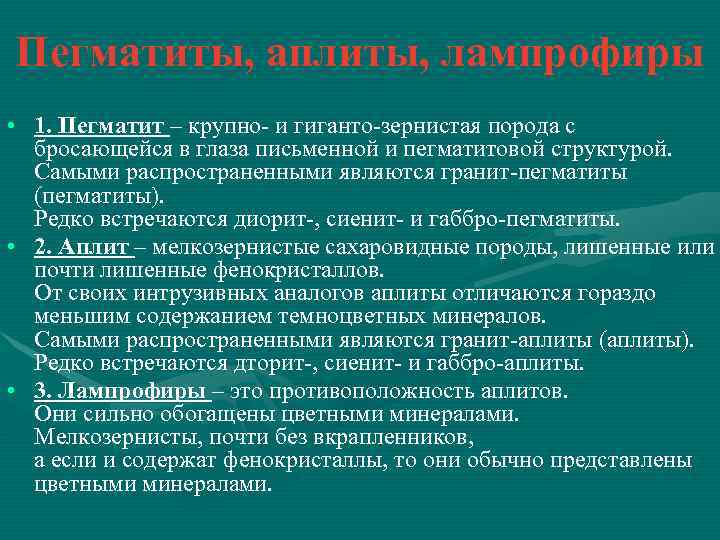 Пегматиты, аплиты, лампрофиры

• 1. Пегматит – крупно- и гиганто-зернистая порода с бросающейся в глаза письменной и пегматитовой структурой. Самыми распространенными являются гранит-пегматиты (пегматиты).
Редко встречаются диорит-, сиенит- и габбро-пегматиты.

• 2. Аплит – мелкозернистые сахаровидные породы, лишенные или почти лишенные фенокристаллов.
От своих интрузивных аналогов аплиты отличаются гораздо меньшим содержанием темноцветных минералов.
Самыми распространенными являются гранит-аплиты (аплиты).
Редко встречаются дторит-, сиенит- и габбро-аплиты.

• 3. Лампрофиры – это противоположность аплитов.
Они сильно обогащены цветными минералами.
Мелкозернисты, почти без вкрапленников,
а если и содержат фенокристаллы, то они обычно представлены цветными минералами.